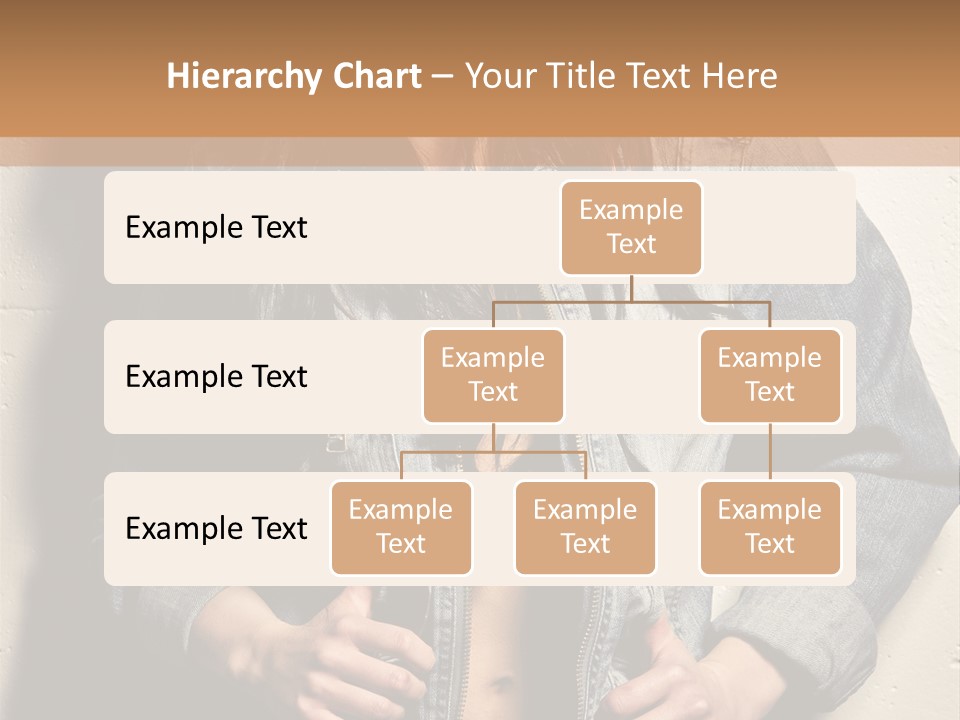 Hierarchy Chart – Your Title Text Here

Example Text

Example Text

Example Text

Example Text

Example Text

Example Text

Example Text

Example Text

Example Text